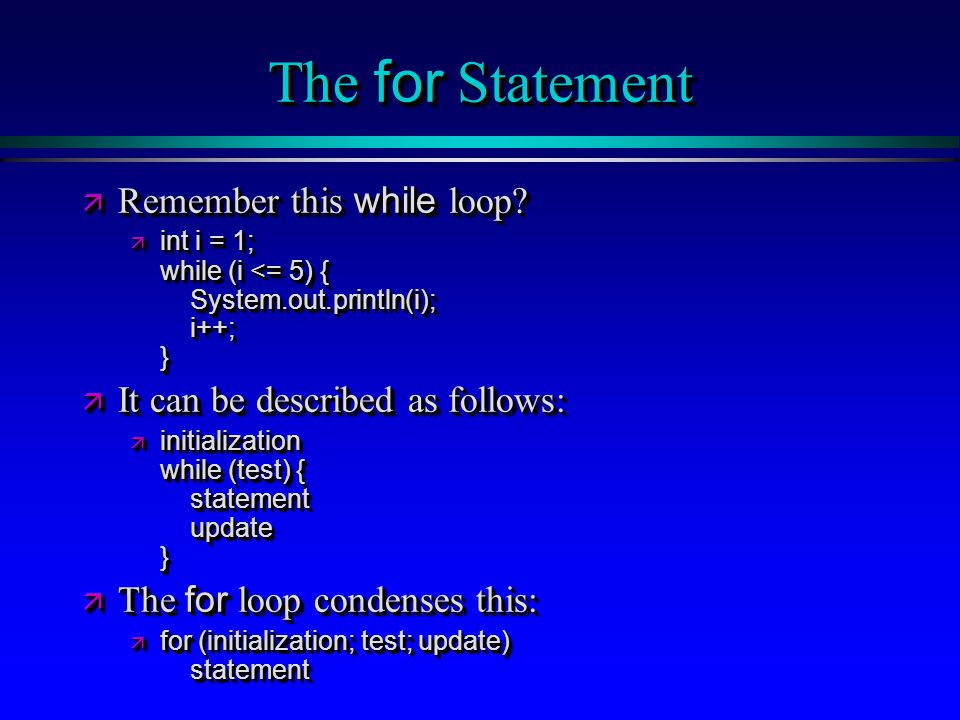 The for Statement

Remember this while loop?

int i = 1;
while (i <= 5) {
System.out.println(i);
i++;
}

It can be described as follows:

initialization
while (test) {
statement
update
}

The for loop condenses this:

for (initialization; test; update)
statement